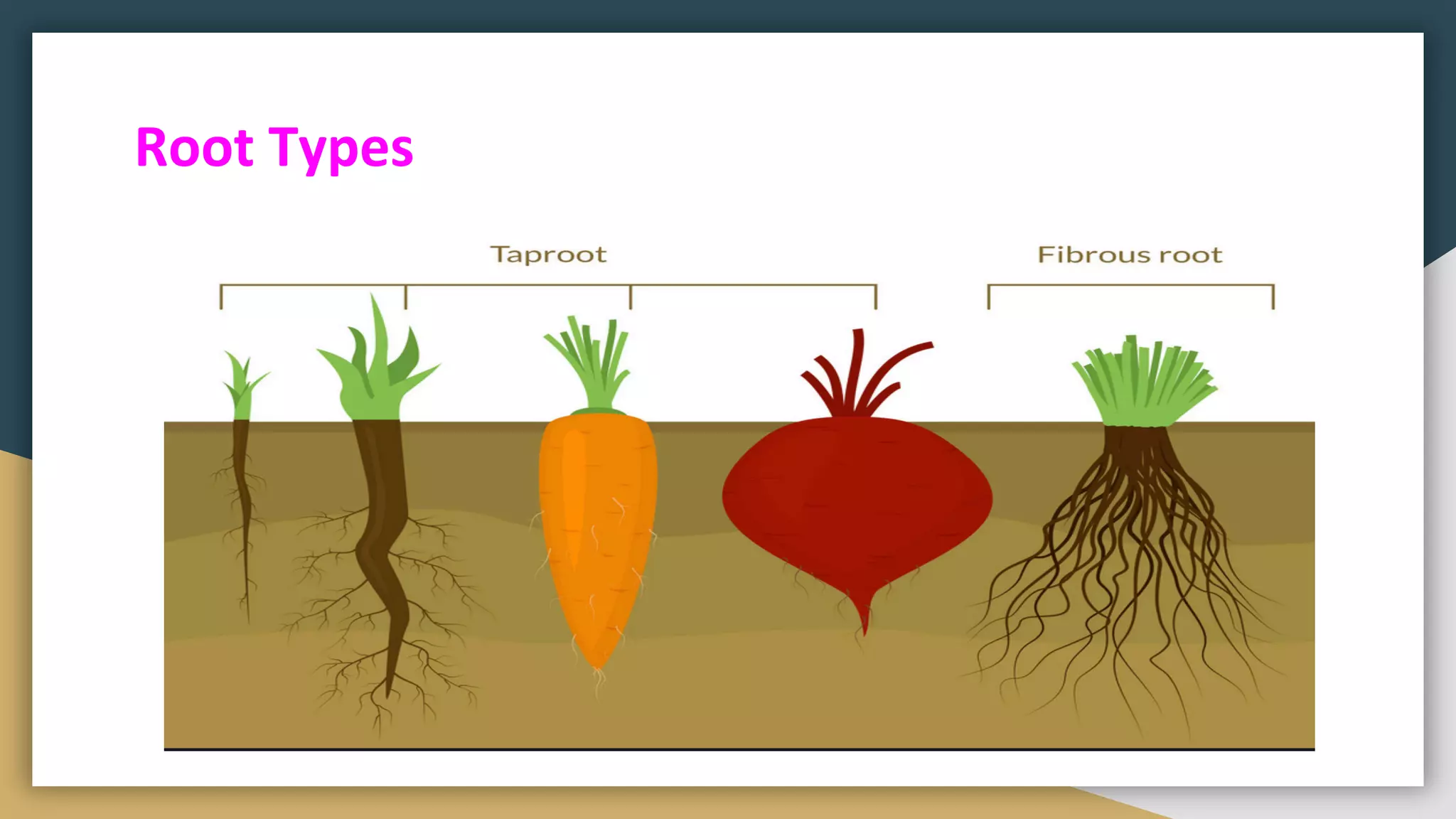 Root Types

Taproot

Fibrous root